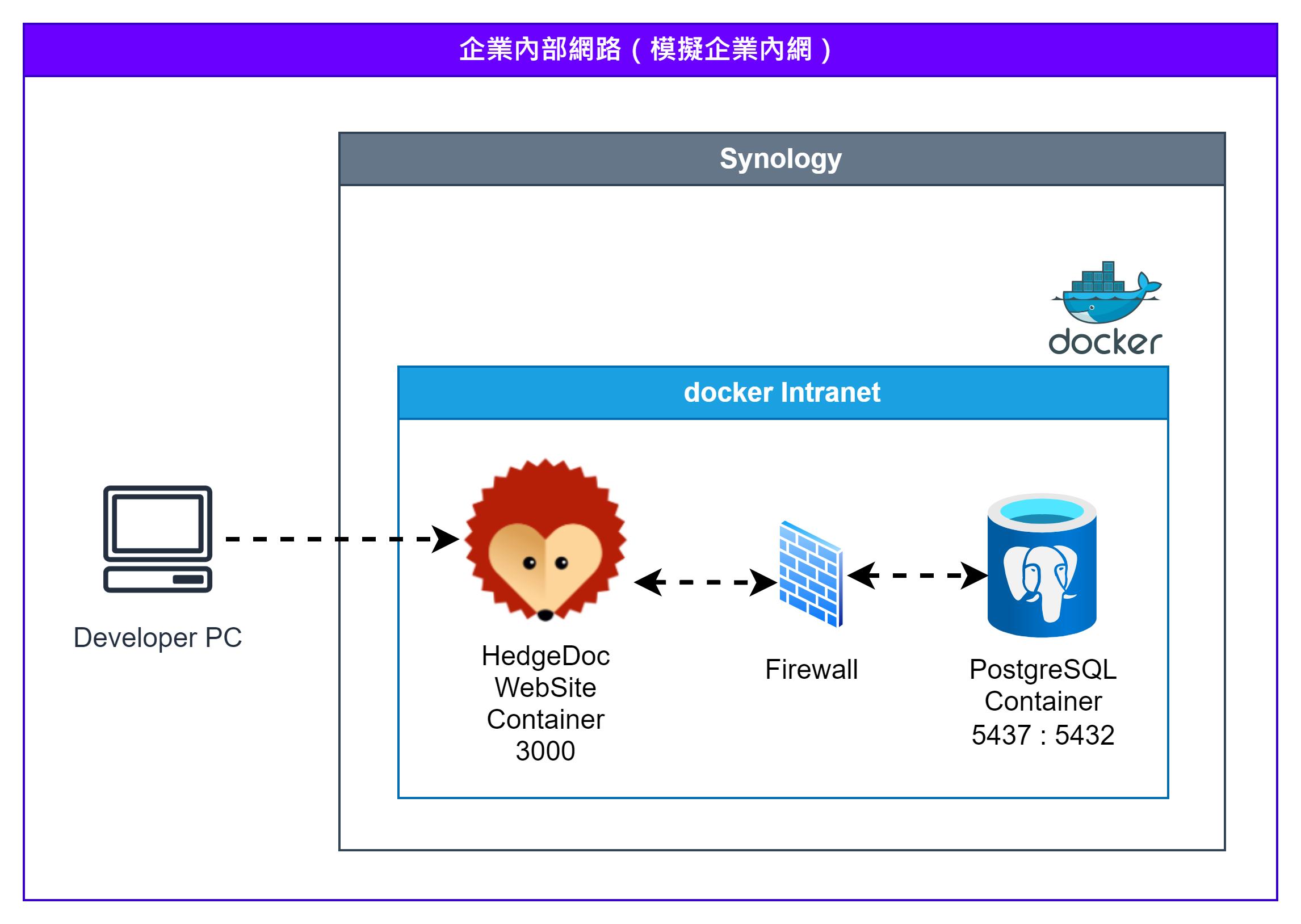 企業內部網路（模擬企業內網）

Synology

docker

docker Intranet

Developer PC

HedgeDoc WebSite Container 3000

Firewall

PostgreSQL Container 5437 : 5432